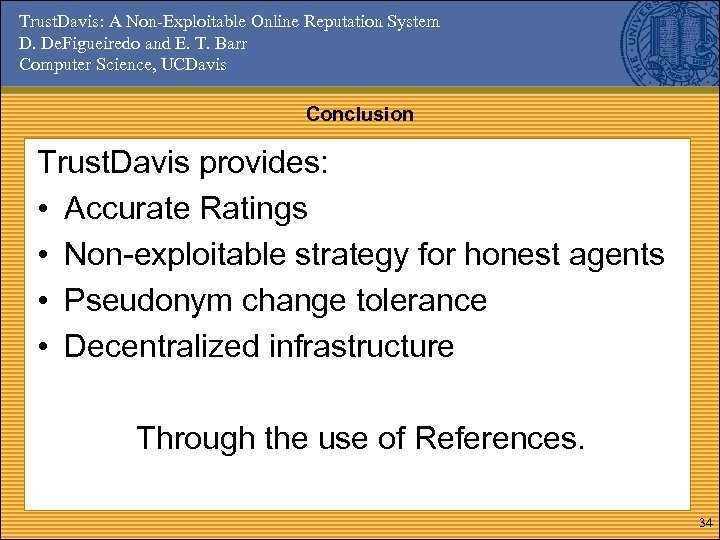 TrustDavis: A Non-Exploitable Online Reputation System
D. DeFigueiredo and E. T. Barr
Computer Science, UCDavis

Conclusion

TrustDavis provides:
• Accurate Ratings
• Non-exploitable strategy for honest agents
• Pseudonym change tolerance
• Decentralized infrastructure

Through the use of References.

34